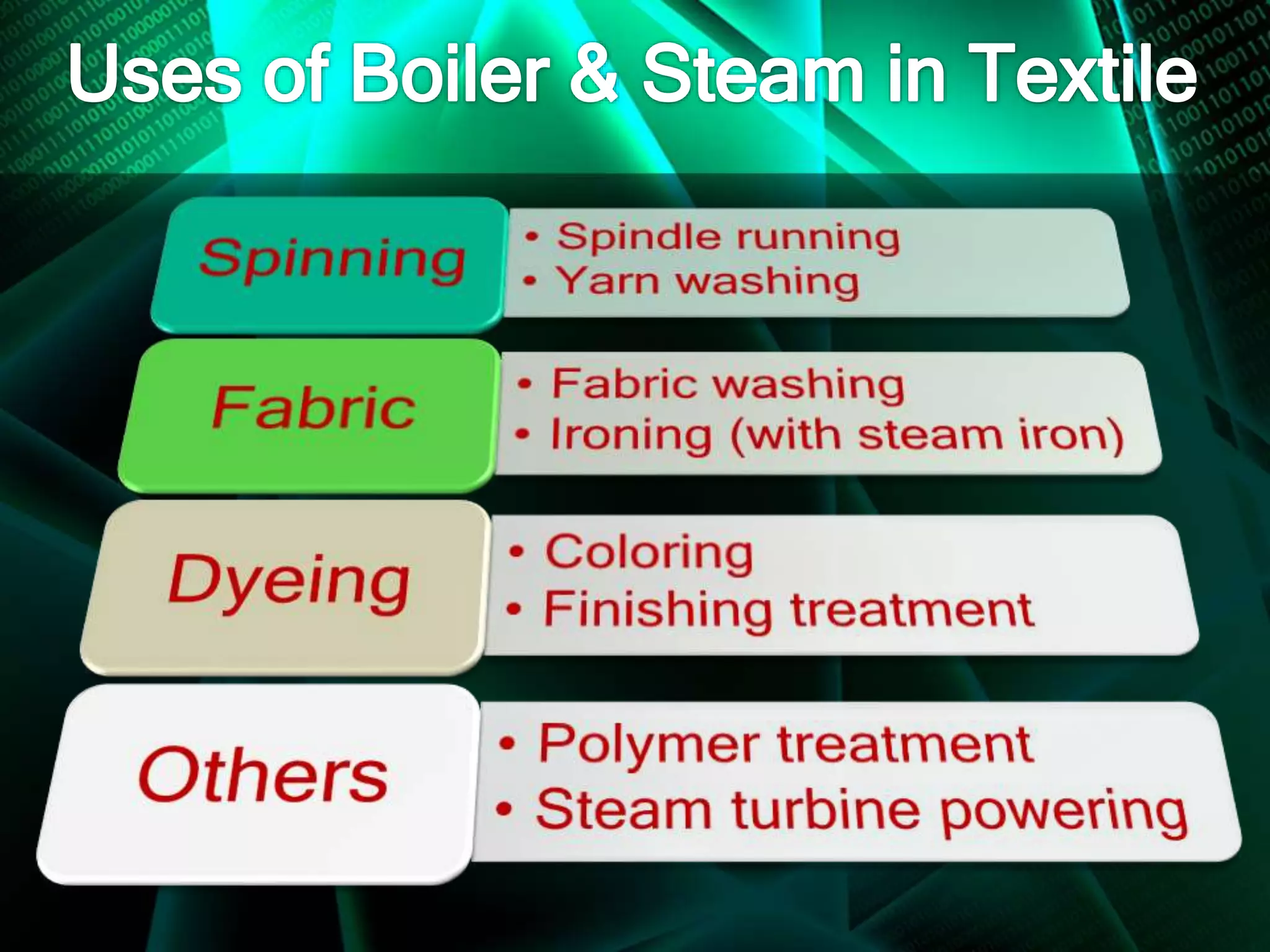 Uses of Boiler & Steam in Textile

Spinning
• Spindle running
• Yarn washing

Fabric
• Fabric washing
• Ironing (with steam iron)

Dyeing
• Coloring
• Finishing treatment

Others
• Polymer treatment
• Steam turbine powering